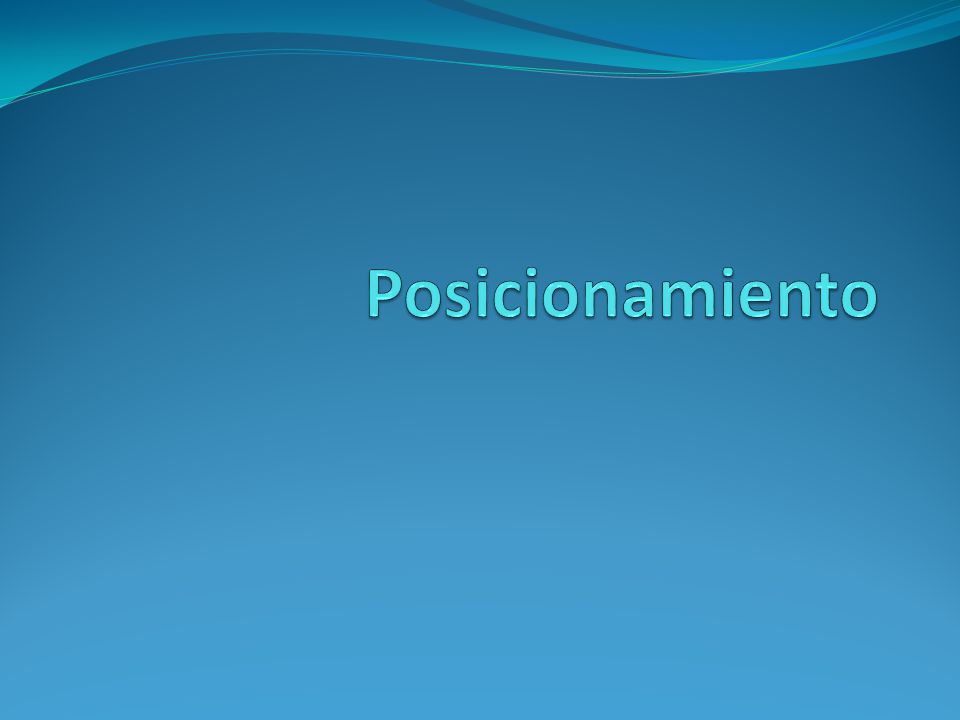 Posicionamiento